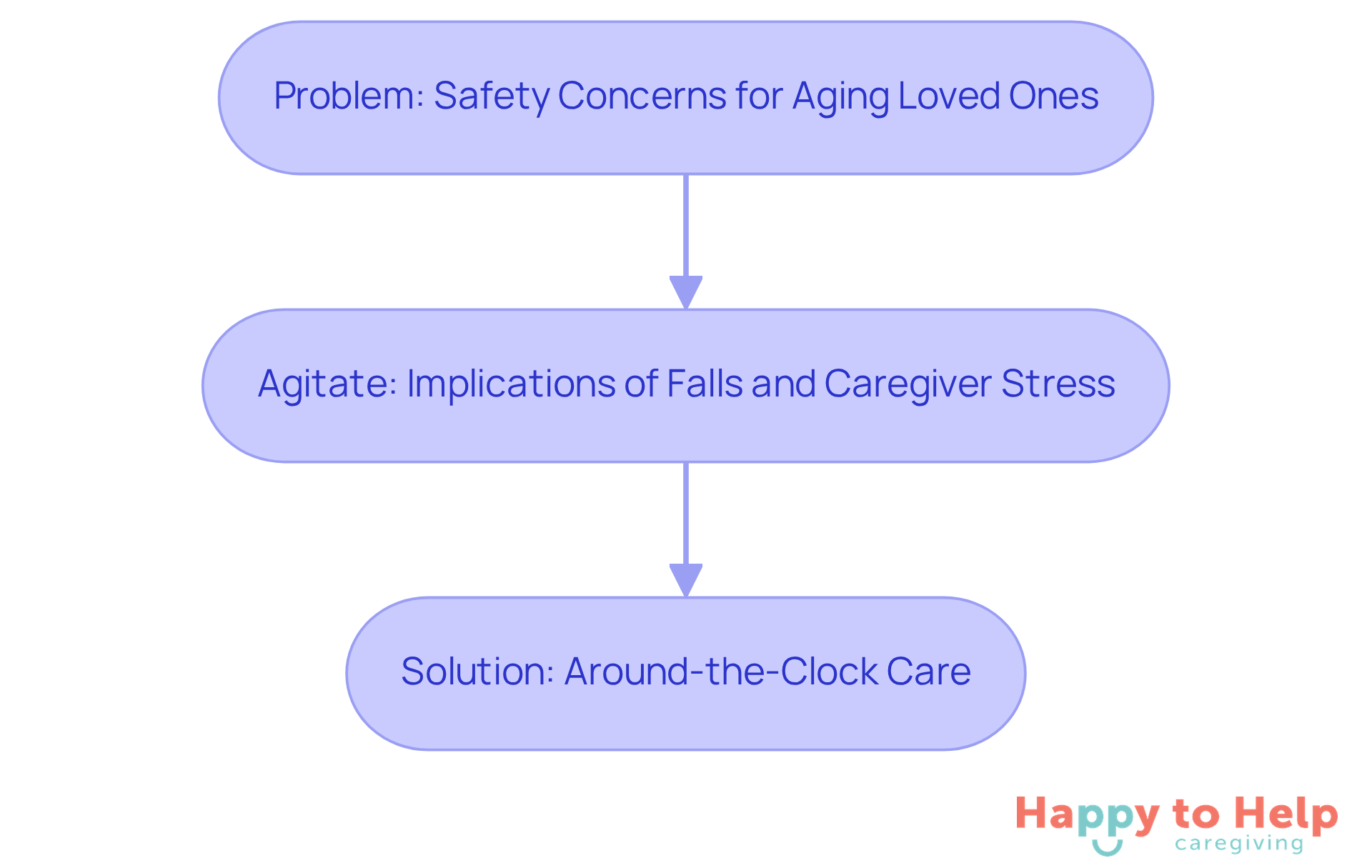 Problem: Safety Concerns for Aging Loved Ones

Agitate: Implications of Falls and Caregiver Stress

Solution: Around-the-Clock Care

Happy to Help
caregiving